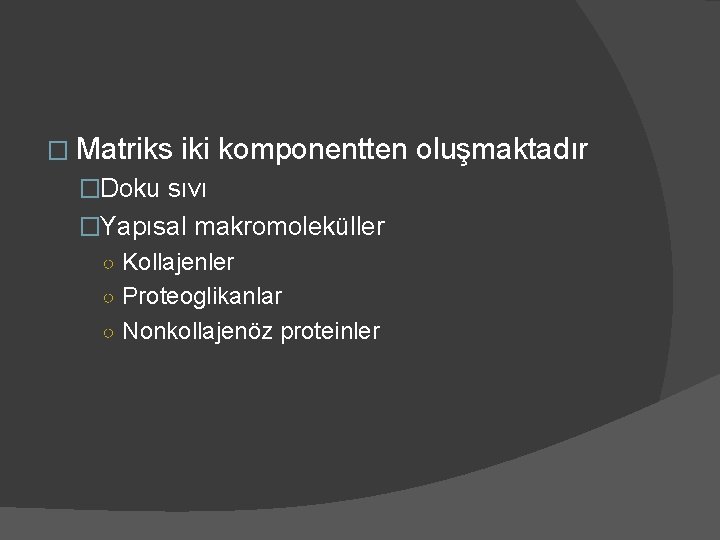 Matriks iki komponentten oluşmaktadır

Doku sıvı

Yapısal makromoleküller

Kollajenler

Proteoglikanlar

Nonkollajenöz proteinler